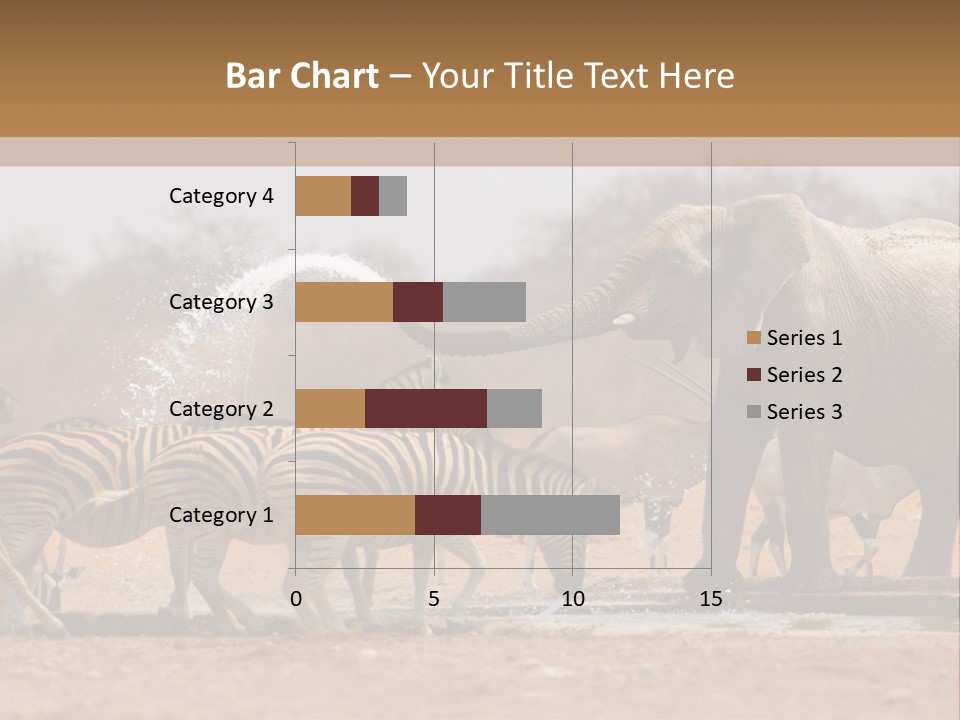 Bar Chart – Your Title Text Here

Category 4
Category 3
Category 2
Category 1

0
5
10
15

Series 1
Series 2
Series 3